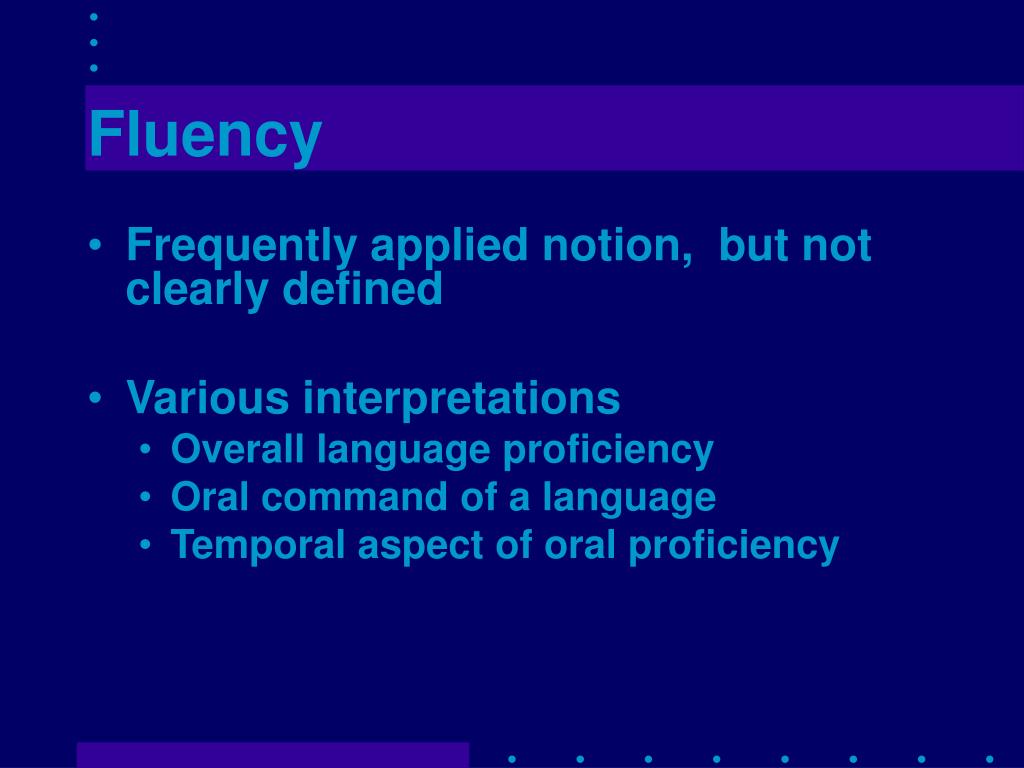 Fluency

• Frequently applied notion, but not clearly defined

• Various interpretations
  • Overall language proficiency
  • Oral command of a language
  • Temporal aspect of oral proficiency